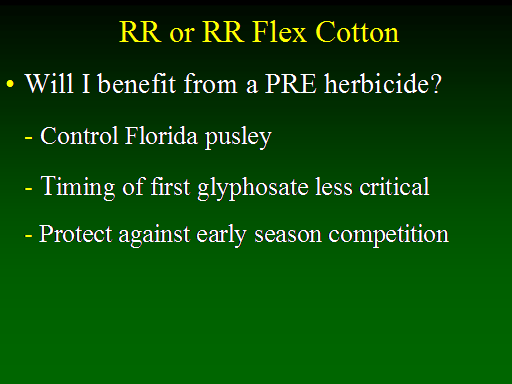 RR or RR Flex Cotton

• Will I benefit from a PRE herbicide?

- Control Florida pusley

- Timing of first glyphosate less critical

- Protect against early season competition